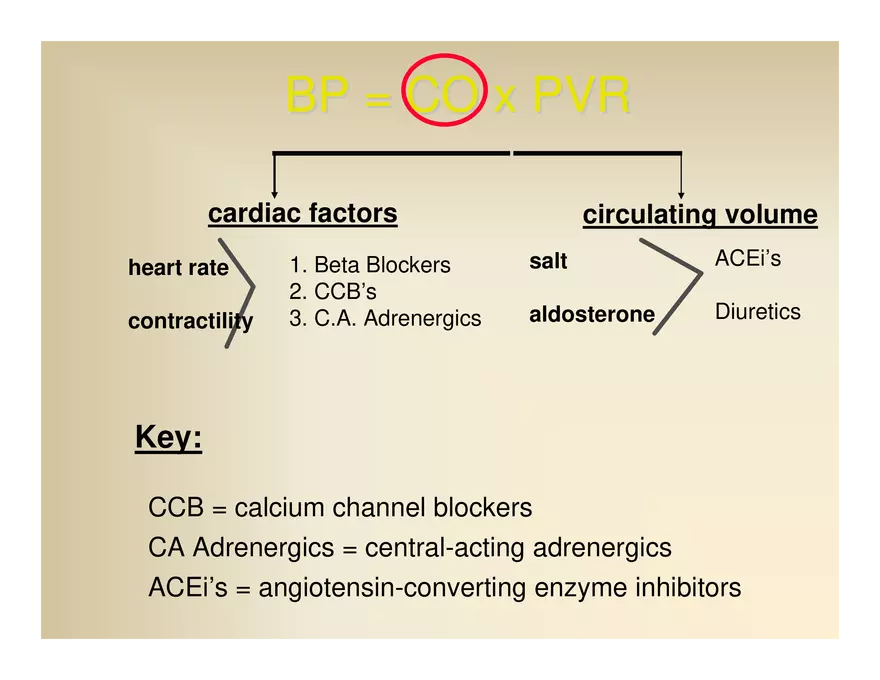 BP = CO x PVR

cardiac factors

heart rate

contractility

1. Beta Blockers
2. CCB's
3. C.A. Adrenergics

circulating volume

salt

aldosterone

ACEi's

Diuretics

Key:

CCB = calcium channel blockers

CA Adrenergics = central-acting adrenergics

ACEi's = angiotensin-converting enzyme inhibitors